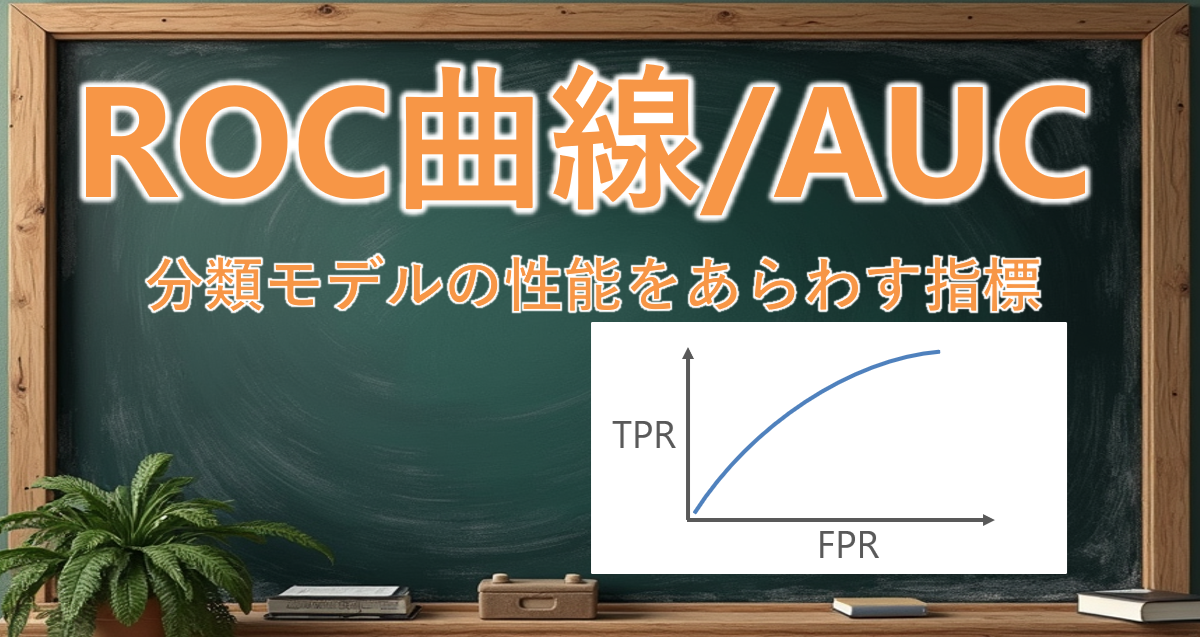 ROC曲線/AUC

分類モデルの性能をあらわす指標

TPR

FPR